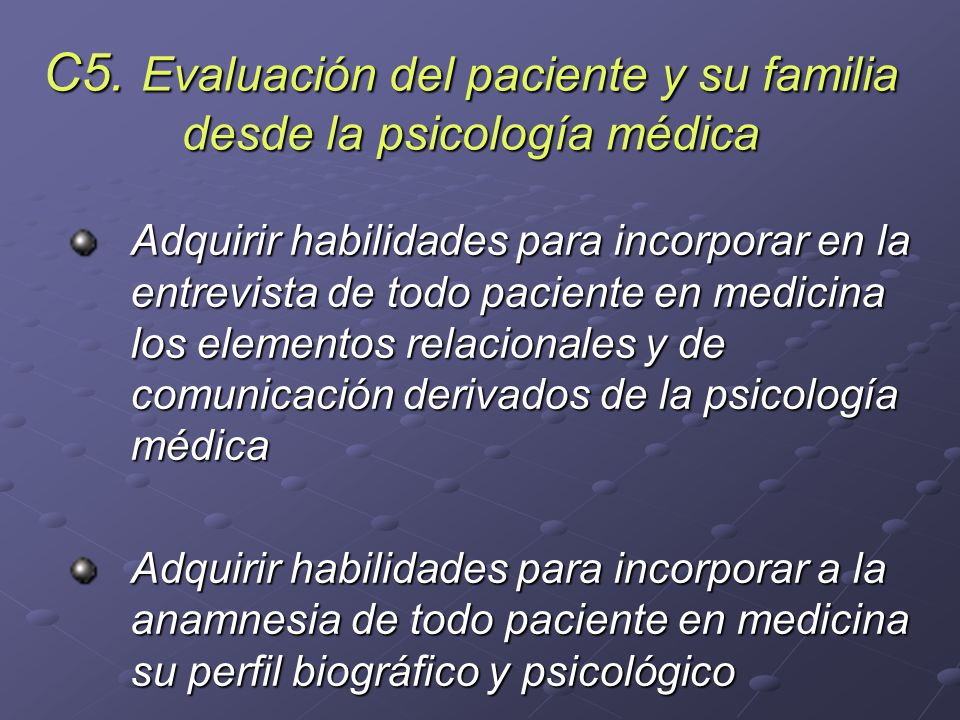 C5. Evaluación del paciente y su familia desde la psicología médica

Adquirir habilidades para incorporar en la entrevista de todo paciente en medicina los elementos relacionales y de comunicación derivados de la psicología médica

Adquirir habilidades para incorporar a la anamnesia de todo paciente en medicina su perfil biográfico y psicológico